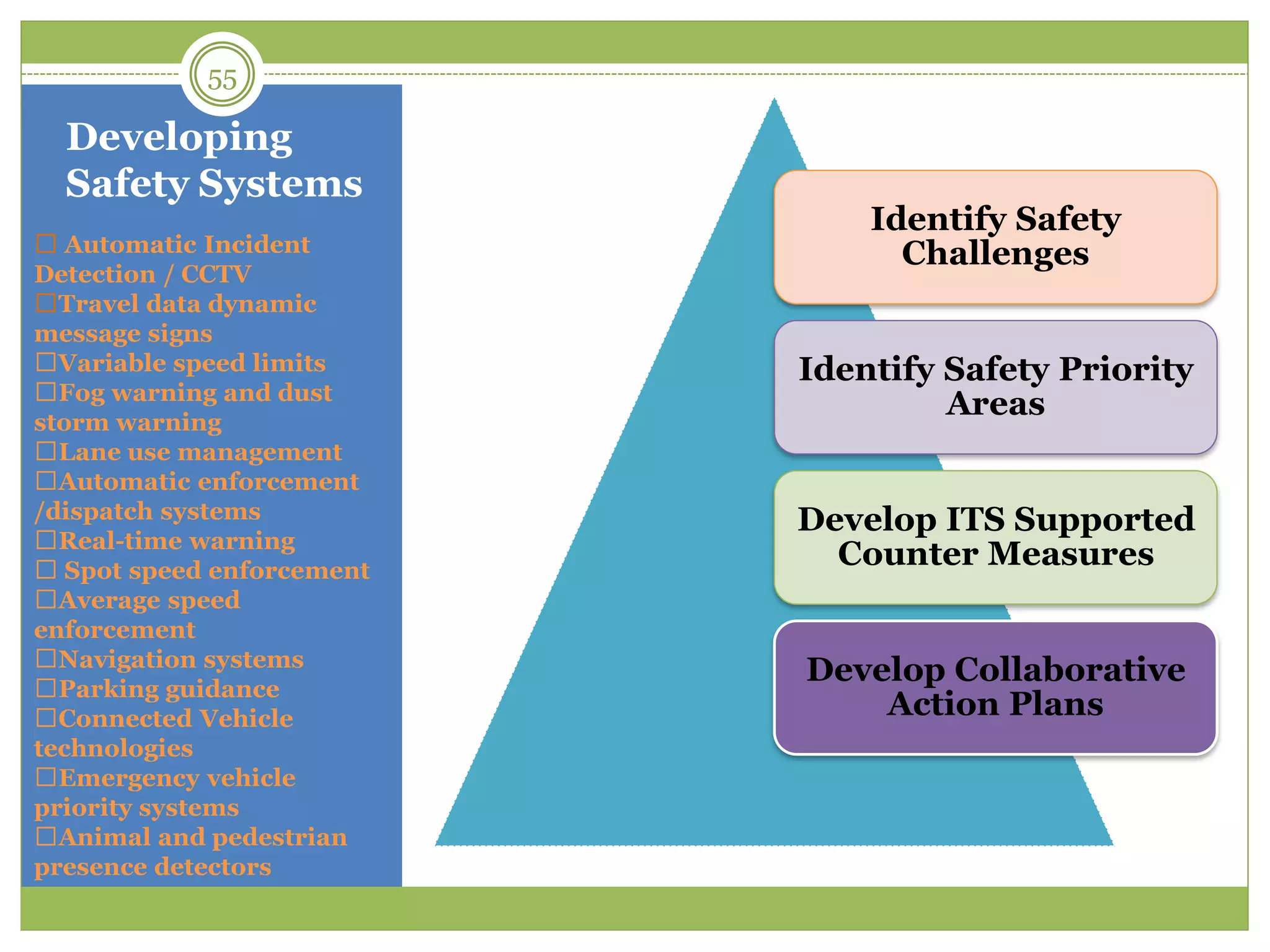 55

Developing Safety Systems

☐ Automatic Incident Detection / CCTV
☐Travel data dynamic message signs
☐Variable speed limits
☐Fog warning and dust storm warning
☐Lane use management
☐Automatic enforcement /dispatch systems
☐Real-time warning
☐ Spot speed enforcement
☐Average speed enforcement
☐Navigation systems
☐Parking guidance
☐Connected Vehicle technologies
☐Emergency vehicle priority systems
☐Animal and pedestrian presence detectors

Identify Safety Challenges

Identify Safety Priority Areas

Develop ITS Supported Counter Measures

Develop Collaborative Action Plans